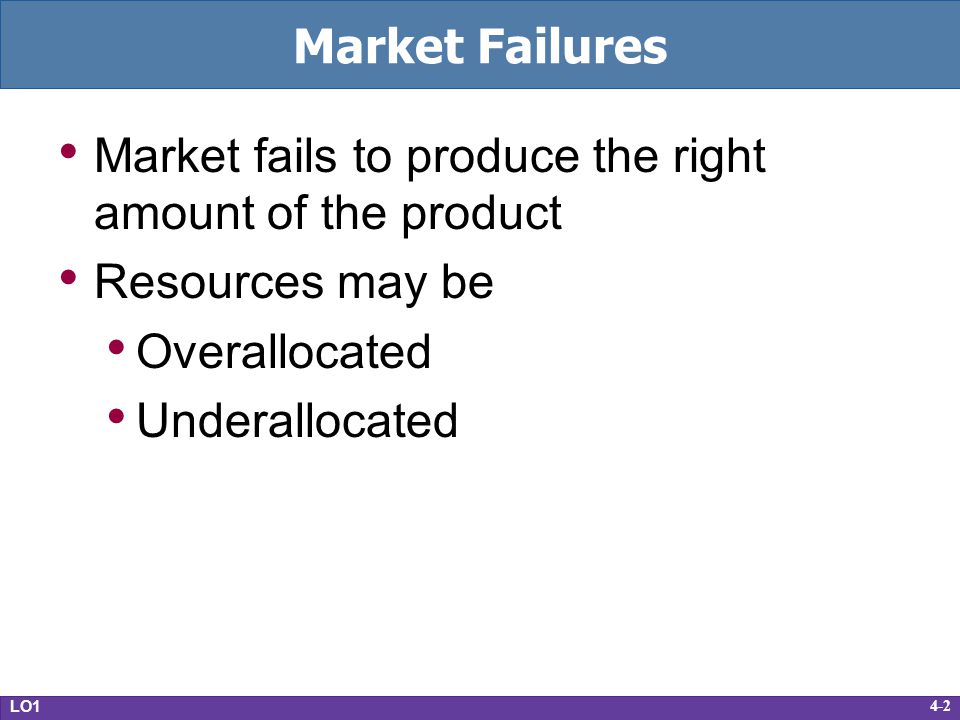 Market Failures

• Market fails to produce the right amount of the product
• Resources may be
  • Overallocated
  • Underallocated

LO1

4-2